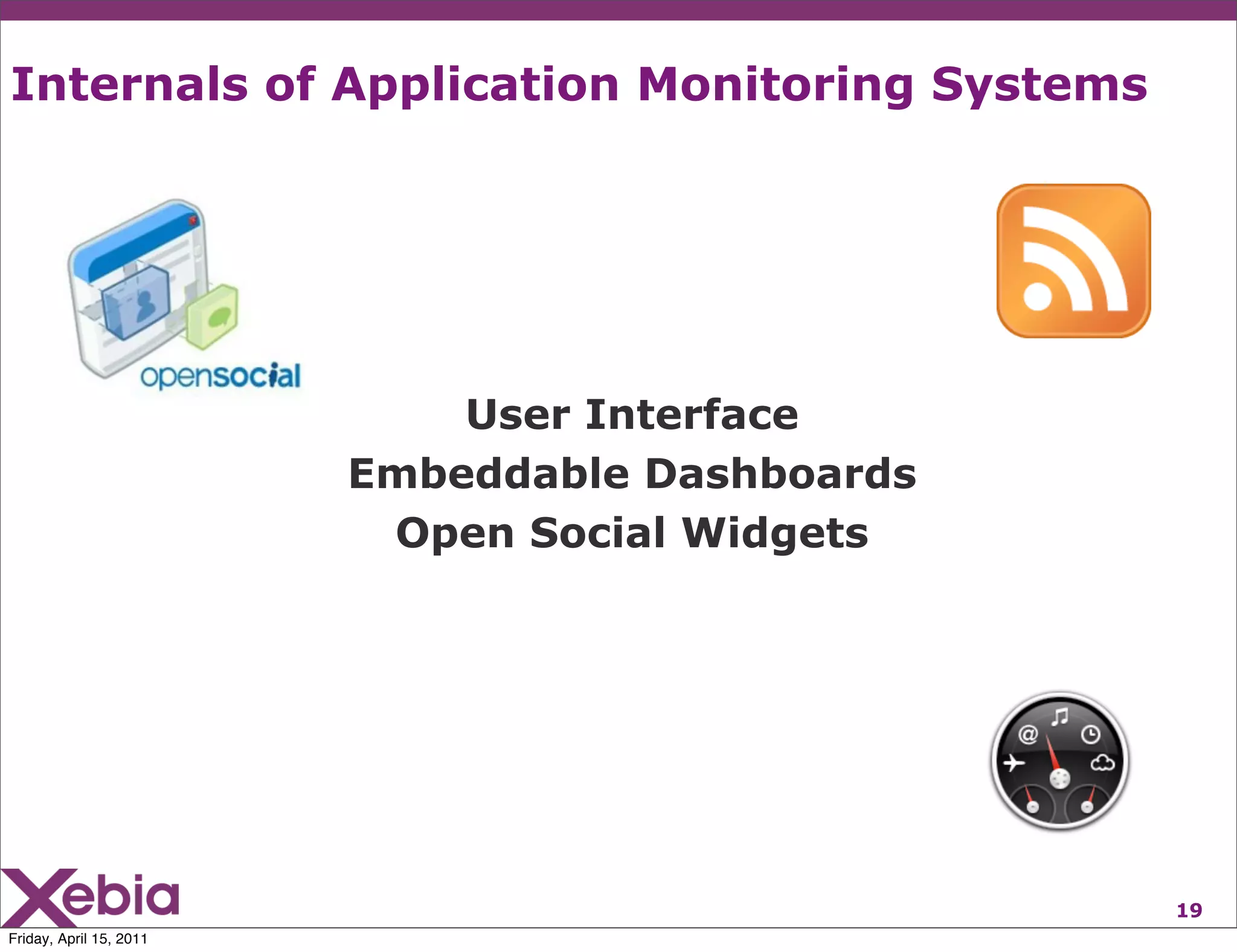 Internals of Application Monitoring Systems

opensocial

User Interface
Embeddable Dashboards
Open Social Widgets

Xebia

19

Friday, April 15, 2011